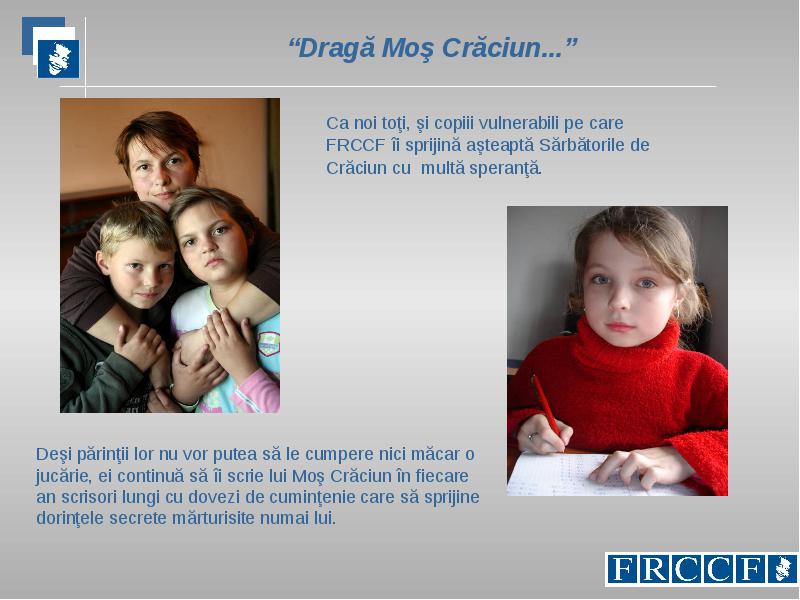 “Dragă Moş Crăciun...”

Ca noi toţi, şi copiii vulnerabili pe care FRCCF îi sprijină aşteaptă Sărbătorile de Crăciun cu multă speranţă.

Deşi părinţii lor nu vor putea să le cumpere nici măcar o jucărie, ei continuă să îi scrie lui Moş Crăciun în fiecare an scrisori lungi cu dovezi de cuminţenie care să sprijine dorinţele secrete mărturisite numai lui.

FRCCF